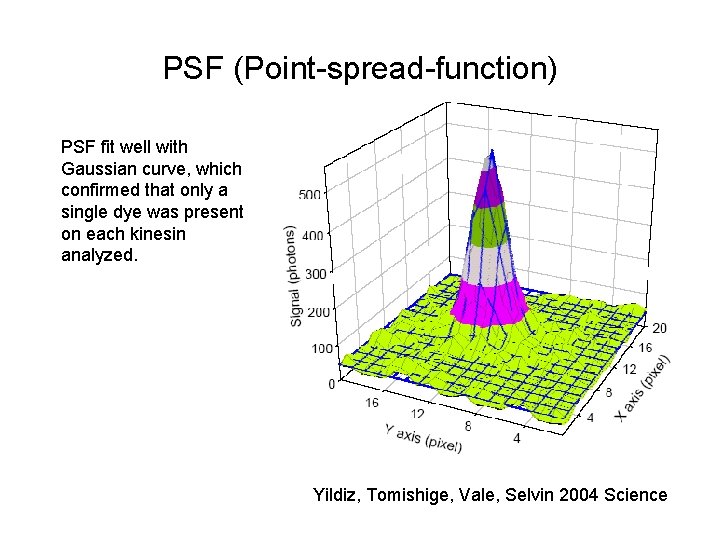 PSF (Point-spread-function)

PSF fit well with Gaussian curve, which confirmed that only a single dye was present on each kinesin analyzed.

Signal (photons)
500
400
300
200
100
0
16
12
8
4
Y axis (pixel)
20
16
12
8
4
X axis (pixel)

Yildiz, Tomishige, Vale, Selvin 2004 Science